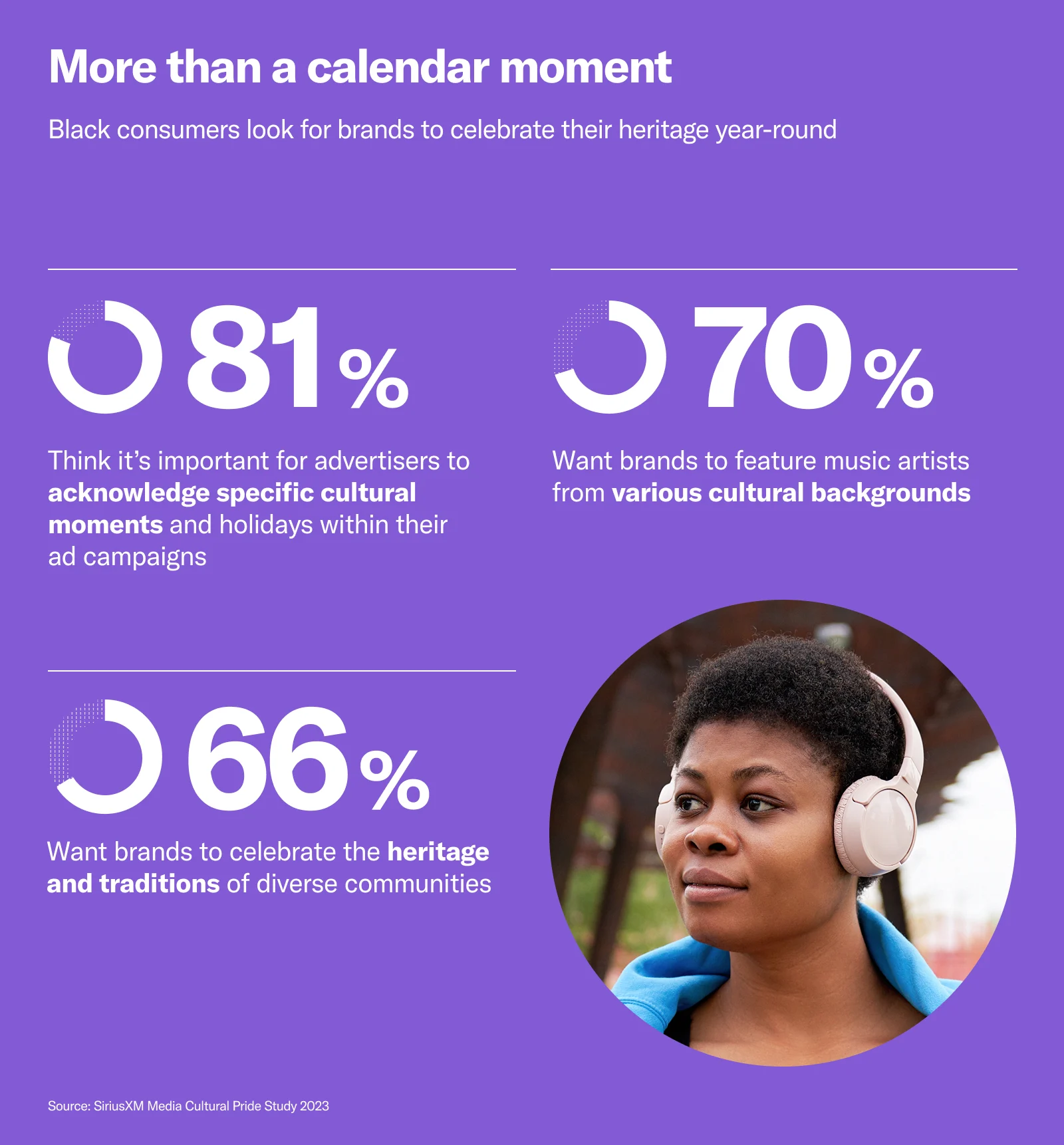 More than a calendar moment

Black consumers look for brands to celebrate their heritage year-round

81%

Think it's important for advertisers to acknowledge specific cultural moments and holidays within their ad campaigns

70%

Want brands to feature music artists from various cultural backgrounds

66%

Want brands to celebrate the heritage and traditions of diverse communities

Source: SiriusXM Media Cultural Pride Study 2023